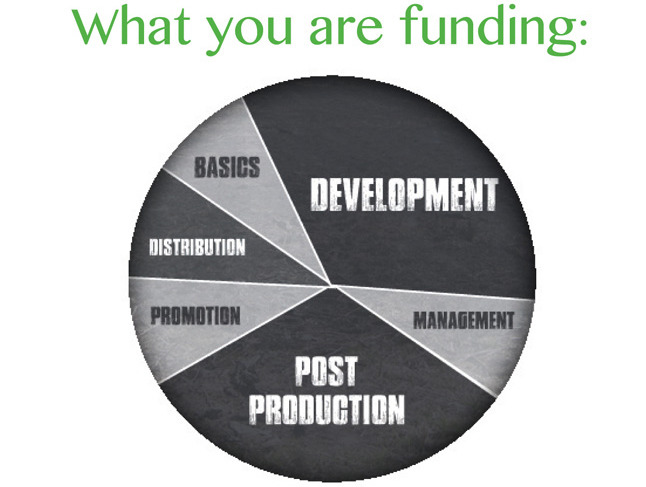 What you are funding:

BASICS

DEVELOPMENT

DISTRIBUTION

PROMOTION

MANAGEMENT

POST PRODUCTION